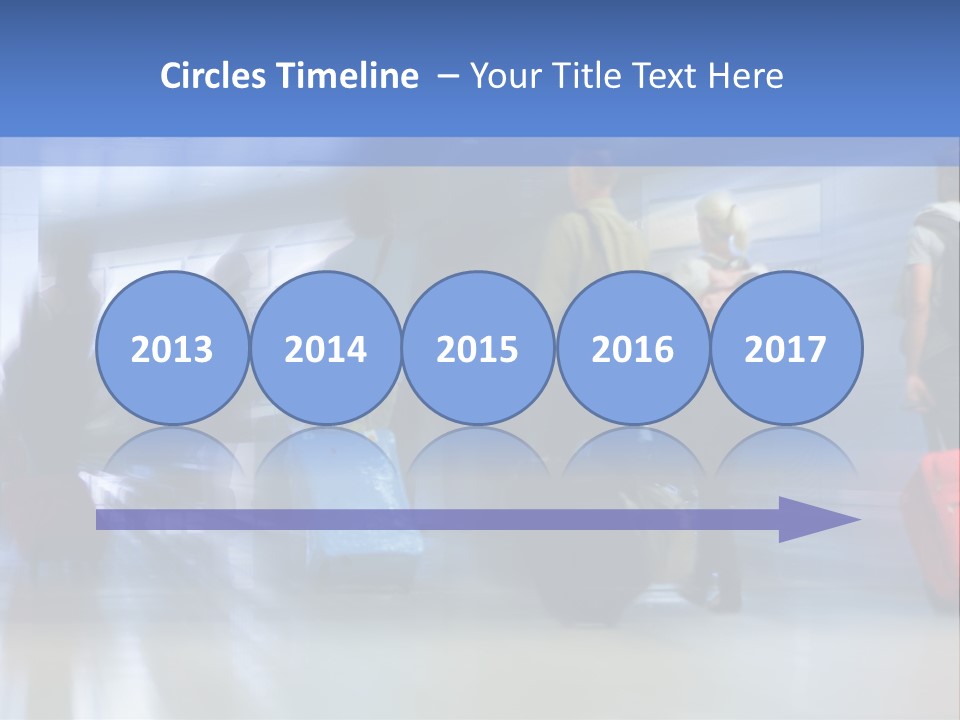 Circles Timeline – Your Title Text Here

2013 2014 2015 2016 2017